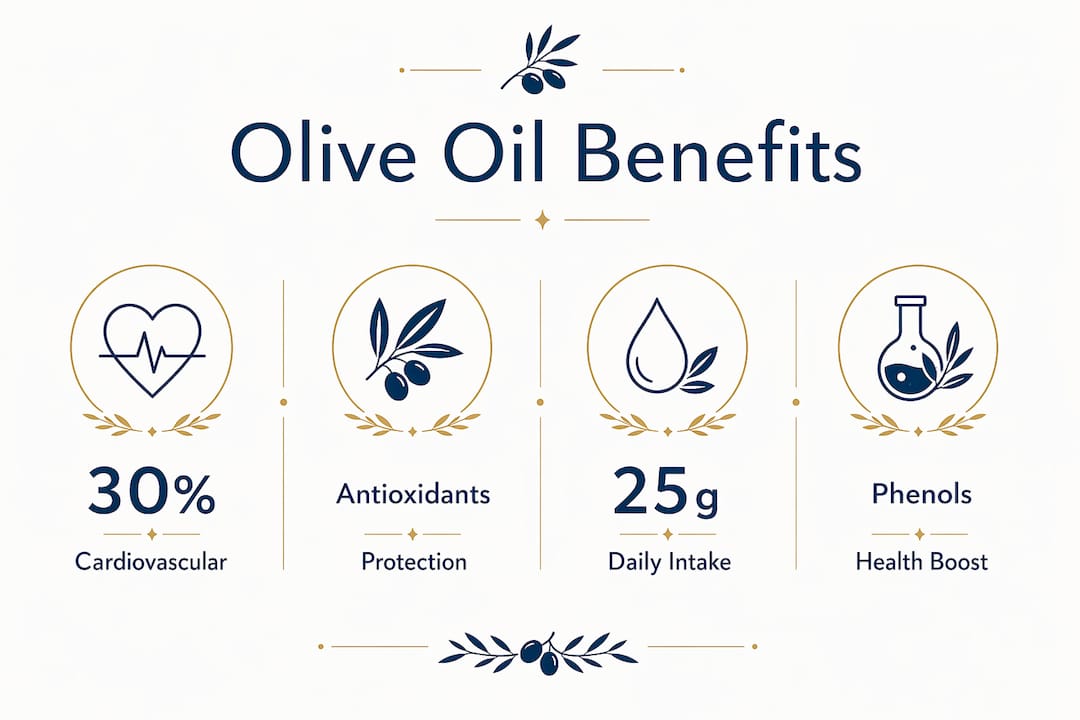 Olive Oil Benefits

30%
Cardiovascular

Antioxidants
Protection

25g
Daily Intake

Phenols
Health Boost